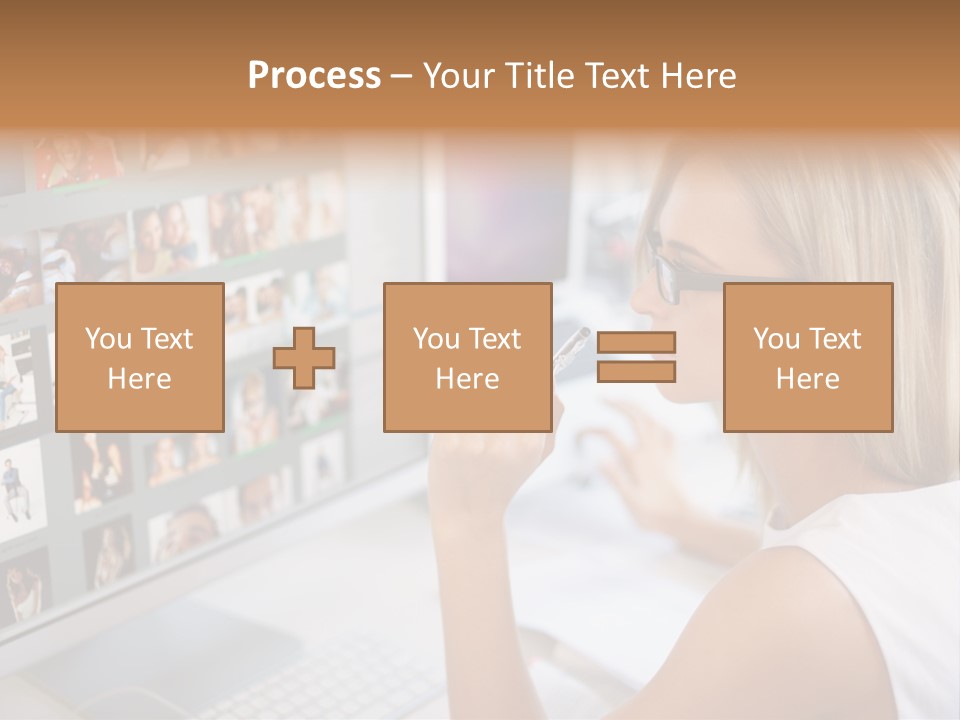 Process – Your Title Text Here

You Text Here

You Text Here

You Text Here